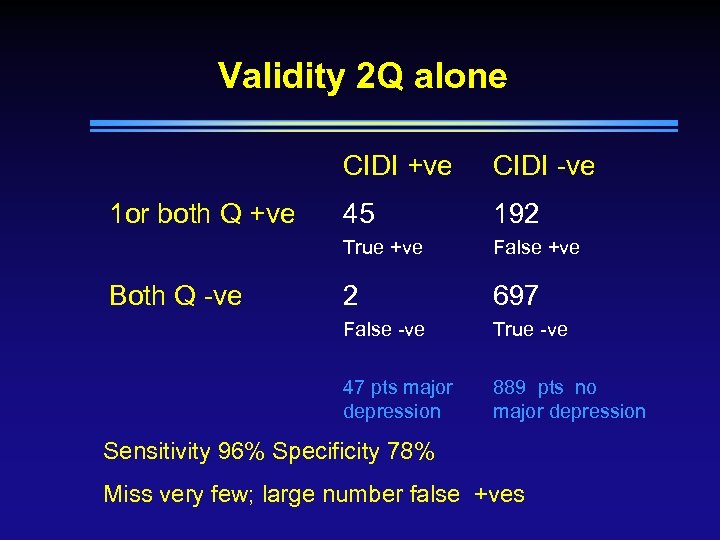 Validity 2Q alone

| | CIDI +ve | CIDI -ve |
|---|---|---|
| 1or both Q +ve | 45 True +ve | 192 False +ve |
| Both Q -ve | 2 False -ve | 697 True -ve |
| | 47 pts major depression | 889 pts no major depression |

Sensitivity 96% Specificity 78%

Miss very few; large number false +ves